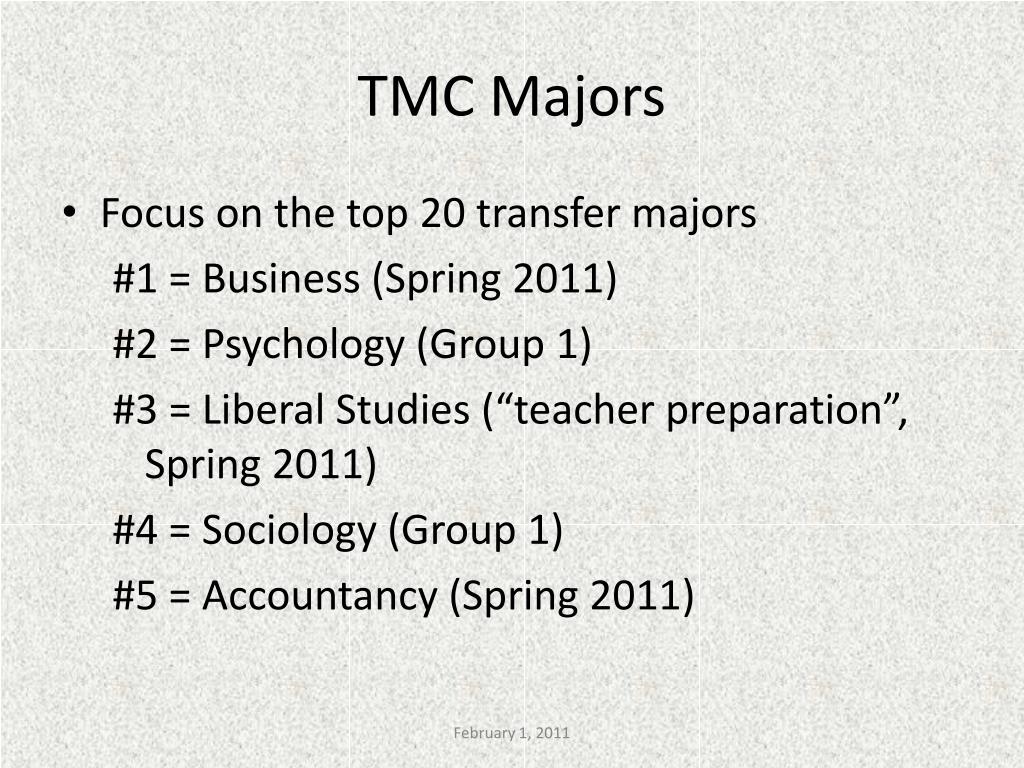 TMC Majors

• Focus on the top 20 transfer majors

#1 = Business (Spring 2011)

#2 = Psychology (Group 1)

#3 = Liberal Studies (“teacher preparation”, Spring 2011)

#4 = Sociology (Group 1)

#5 = Accountancy (Spring 2011)

February 1, 2011